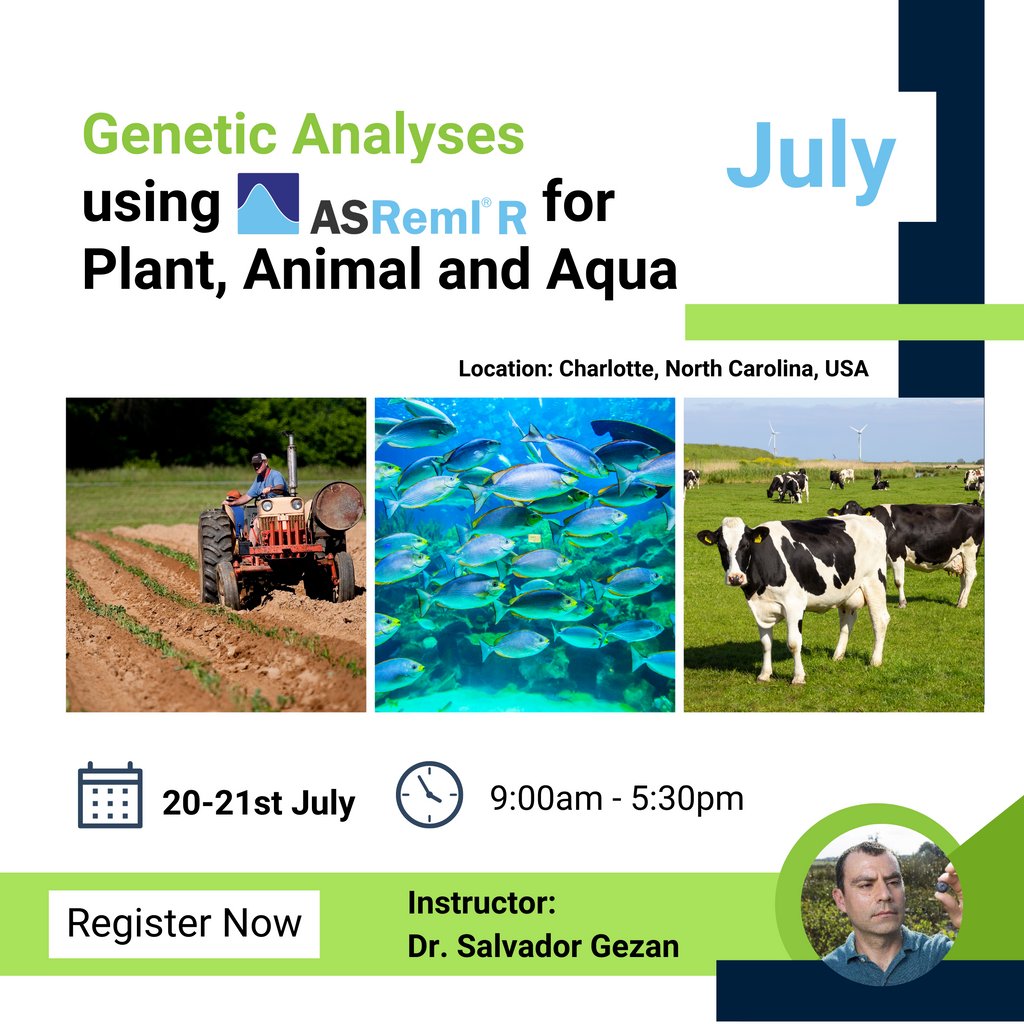 Genetic Analyses using ASReml® R for Plant, Animal and Aqua

July

Location: Charlotte, North Carolina, USA

20-21st July

9:00am - 5:30pm

Register Now

Instructor:
Dr. Salvador Gezan